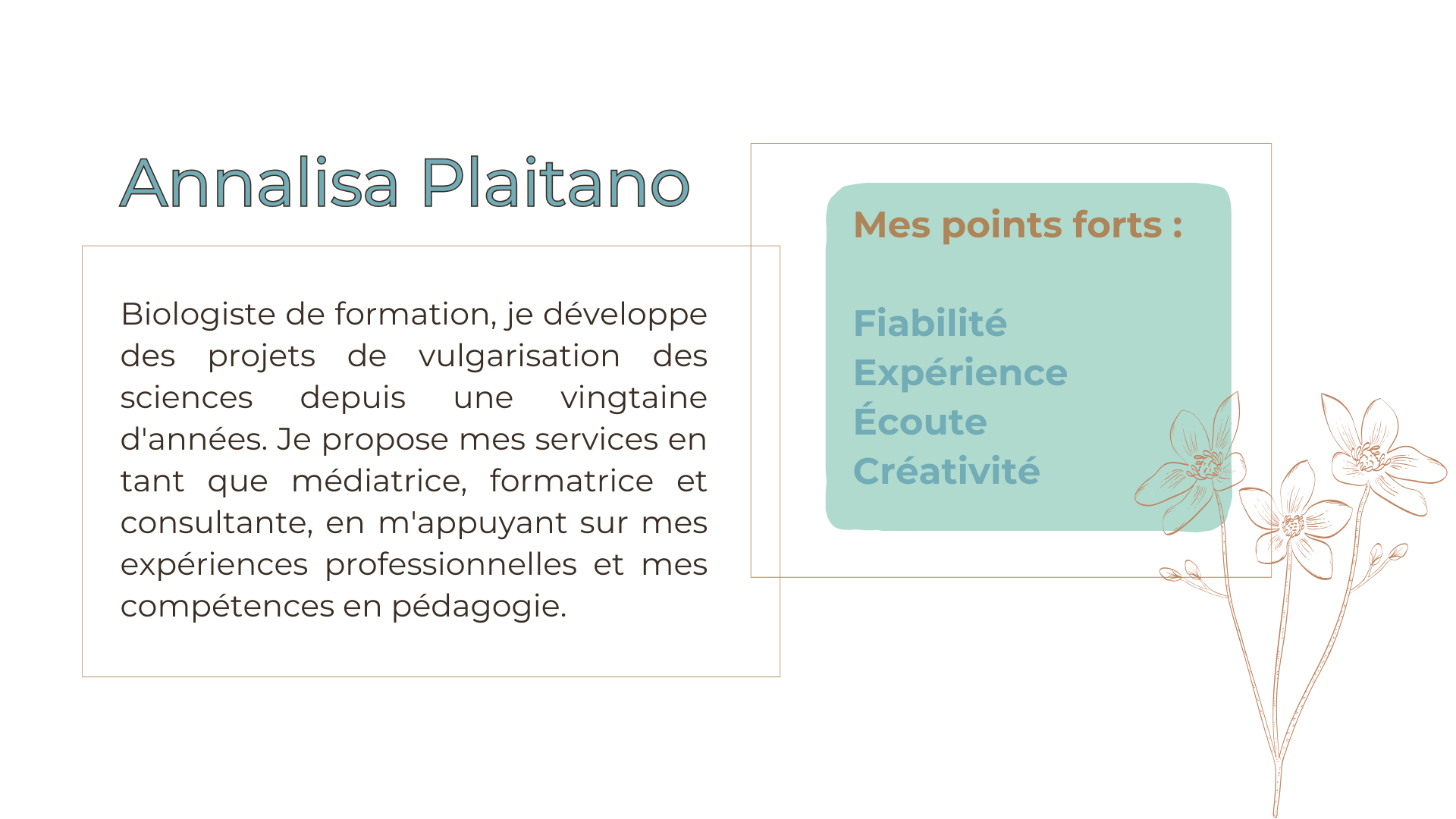 Annalisa Plaitano

Biologiste de formation, je développe des projets de vulgarisation des sciences depuis une vingtaine d'années. Je propose mes services en tant que médiatrice, formatrice et consultante, en m'appuyant sur mes expériences professionnelles et mes compétences en pédagogie.

Mes points forts :

Fiabilité
Expérience
Écoute
Créativité